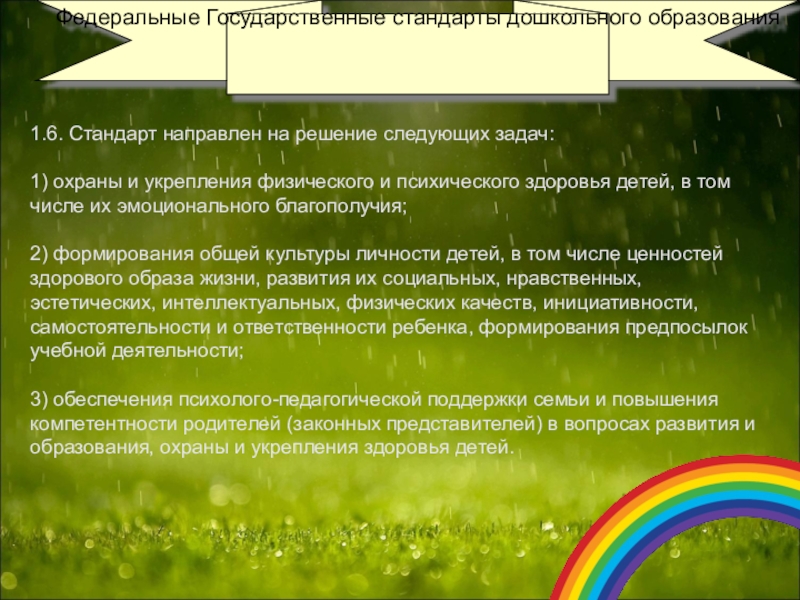 Федеральные Государственные стандарты дошкольного образования

1.6. Стандарт направлен на решение следующих задач:

1) охраны и укрепления физического и психического здоровья детей, в том числе их эмоционального благополучия;

2) формирования общей культуры личности детей, в том числе ценностей здорового образа жизни, развития их социальных, нравственных, эстетических, интеллектуальных, физических качеств, инициативности, самостоятельности и ответственности ребенка, формирования предпосылок учебной деятельности;

3) обеспечения психолого-педагогической поддержки семьи и повышения компетентности родителей (законных представителей) в вопросах развития и образования, охраны и укрепления здоровья детей.